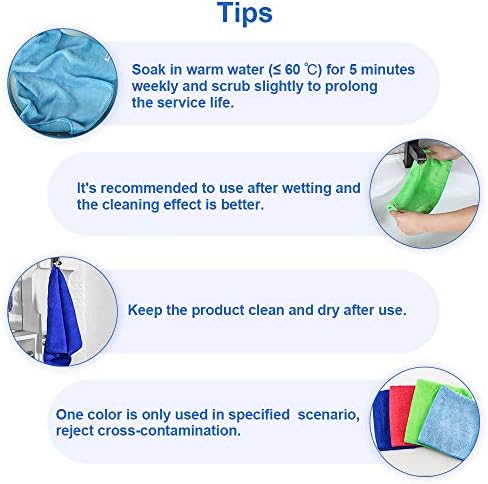 Tips

Soak in warm water (≤ 60 ℃) for 5 minutes weekly and scrub slightly to prolong the service life.

It's recommended to use after wetting and the cleaning effect is better.

Keep the product clean and dry after use.

One color is only used in specified scenario, reject cross-contamination.